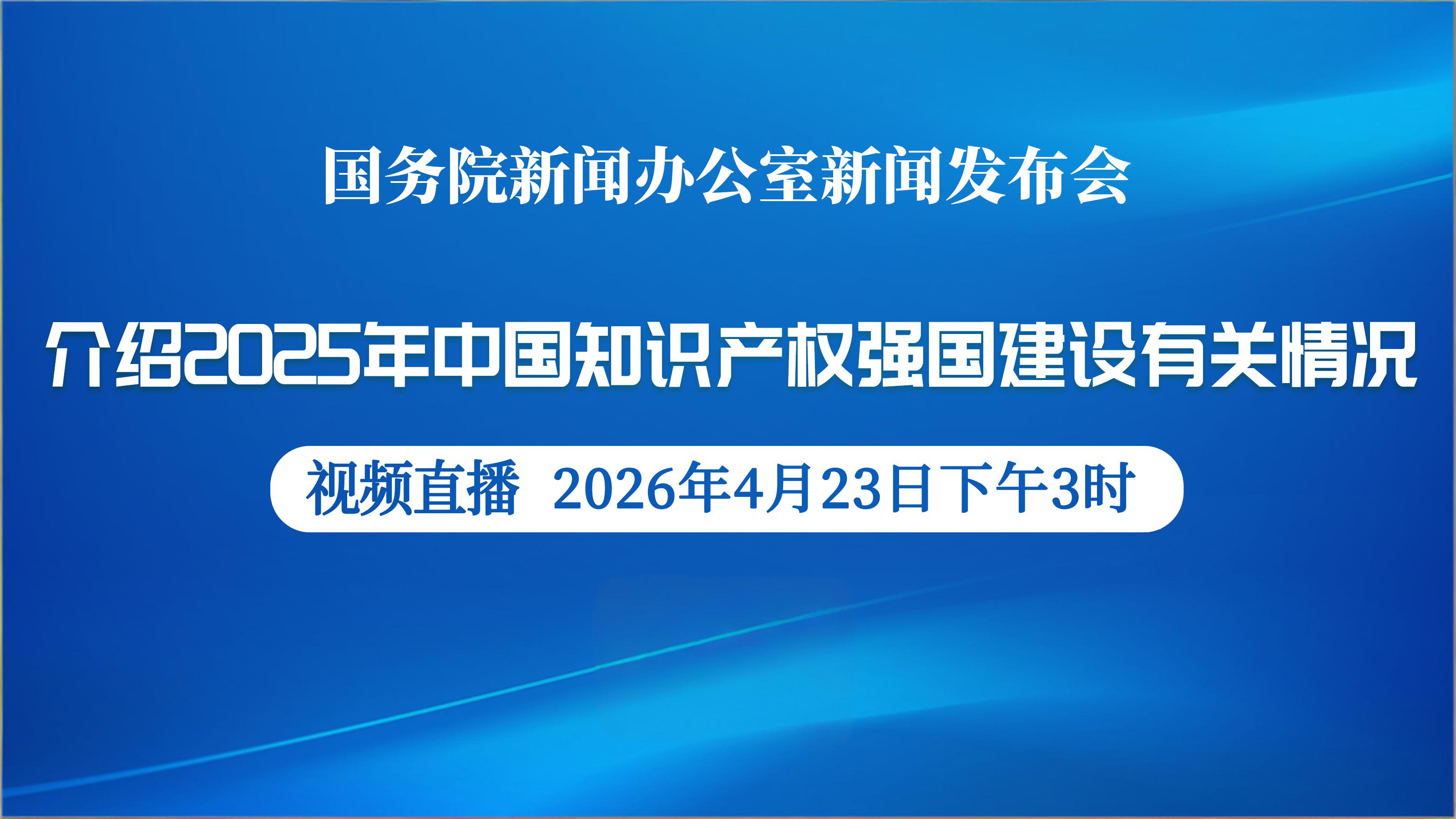 国务院新闻办公室新闻发布会

介绍2025年中国知识产权强国建设有关情况

视频直播 2026年4月23日下午3时